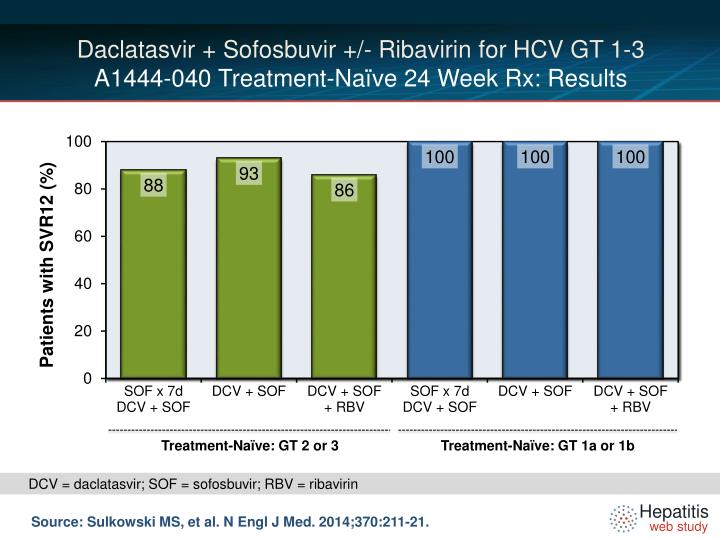 Daclatasvir + Sofosbuvir +/- Ribavirin for HCV GT 1-3
A1444-040 Treatment-Naïve 24 Week Rx: Results

Patients with SVR12 (%)

100
80
60
40
20
0

88
93
86
100
100
100

SOF x 7d DCV + SOF
DCV + SOF
DCV + SOF + RBV
SOF x 7d DCV + SOF
DCV + SOF
DCV + SOF + RBV

Treatment-Naïve: GT 2 or 3
Treatment-Naïve: GT 1a or 1b

DCV = daclatasvir; SOF = sofosbuvir; RBV = ribavirin

Source: Sulkowski MS, et al. N Engl J Med. 2014;370:211-21.

Hepatitis web study